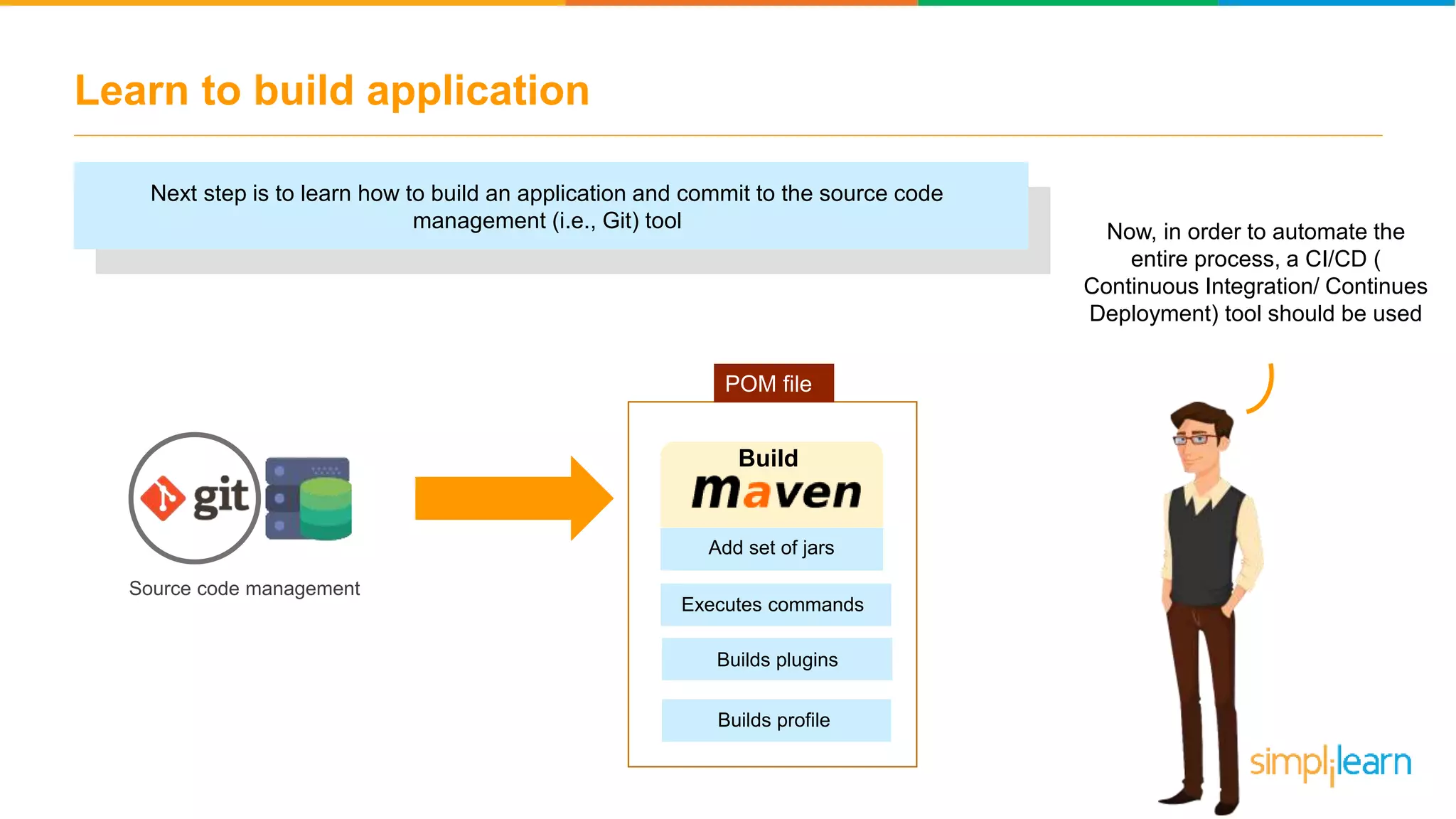 Learn to build application

Next step is to learn how to build an application and commit to the source code management (i.e., Git) tool

Now, in order to automate the entire process, a CI/CD ( Continuous Integration/ Continues Deployment) tool should be used

git

Source code management

POM file

Build

maven

Add set of jars

Executes commands

Builds plugins

Builds profile

simplilearn